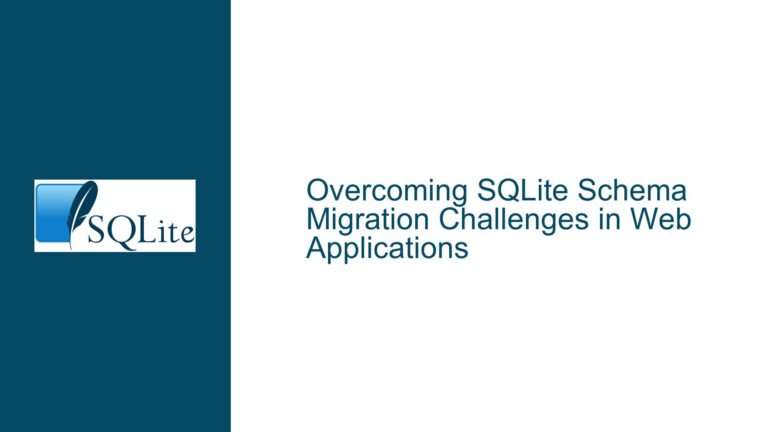 SQLite

Overcoming SQLite Schema Migration Challenges in Web Applications